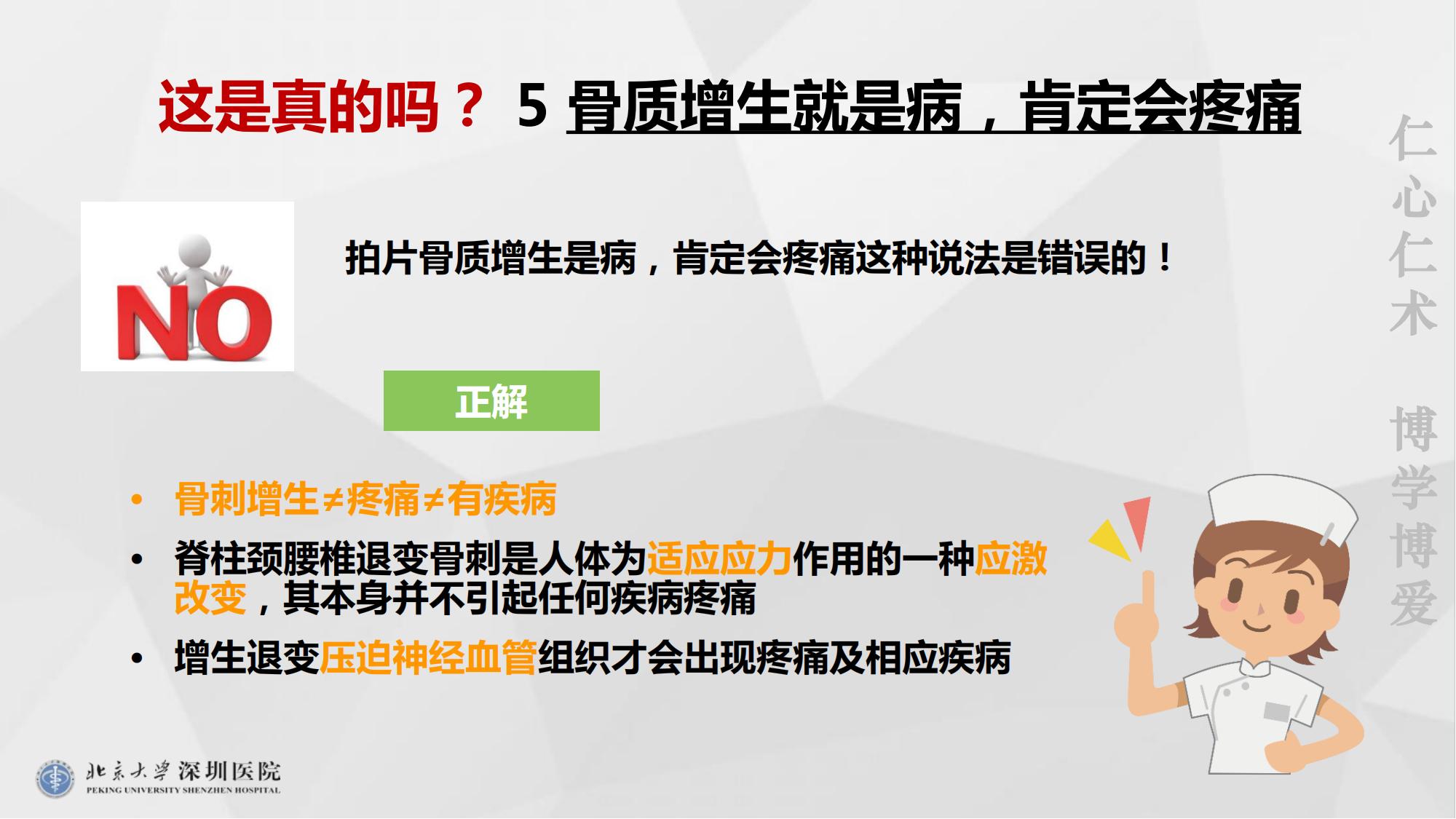 这是真的吗？ 5 骨质增生就是病，肯定会疼痛

仁心仁术 博学博爱

NO

拍片骨质增生是病，肯定会疼痛这种说法是错误的！

正解

• 骨刺增生≠疼痛≠有疾病

• 脊柱颈腰椎退变骨刺是人体为适应应力作用的一种应激改变，其本身并不引起任何疾病疼痛

• 增生退变压迫神经血管组织才会出现疼痛及相应疾病

北京大学深圳医院
PEKING UNIVERSITY SHENZHEN HOSPITAL